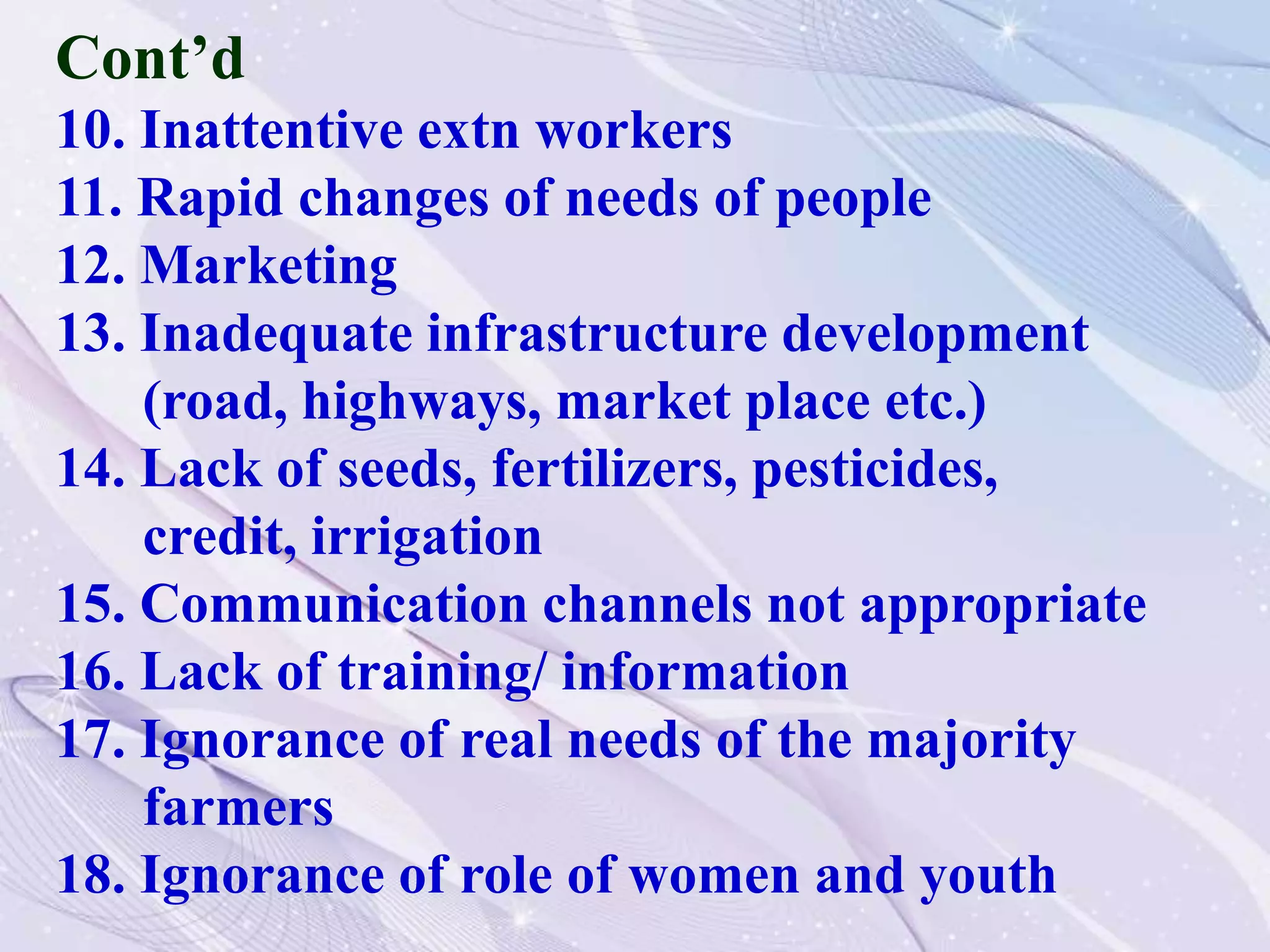 Cont’d
10. Inattentive extn workers
11. Rapid changes of needs of people
12. Marketing
13. Inadequate infrastructure development (road, highways, market place etc.)
14. Lack of seeds, fertilizers, pesticides, credit, irrigation
15. Communication channels not appropriate
16. Lack of training/ information
17. Ignorance of real needs of the majority farmers
18. Ignorance of role of women and youth